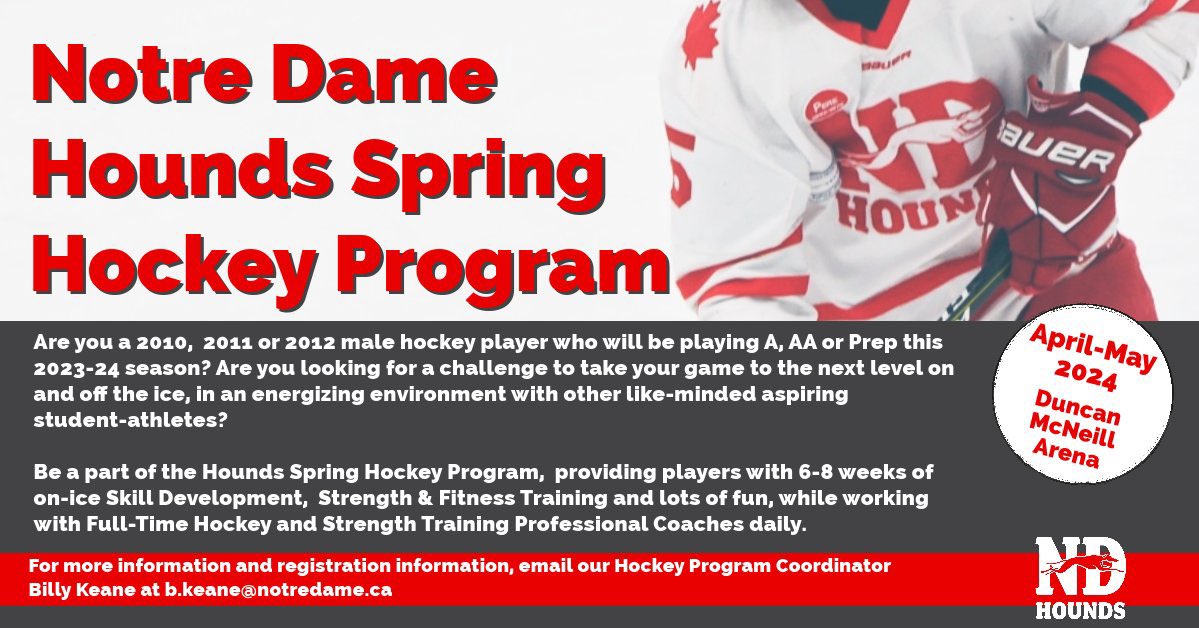 Notre Dame Hounds Spring Hockey Program

BAUER

ND HOUNDS

BAUER

Are you a 2010, 2011 or 2012 male hockey player who will be playing A, AA or Prep this 2023-24 season? Are you looking for a challenge to take your game to the next level on and off the ice, in an energizing environment with other like-minded aspiring student-athletes?

Be a part of the Hounds Spring Hockey Program, providing players with 6-8 weeks of on-ice Skill Development, Strength & Fitness Training and lots of fun, while working with Full-Time Hockey and Strength Training Professional Coaches daily.

April-May 2024

Duncan McNeill Arena

For more information and registration information, email our Hockey Program Coordinator Billy Keane at b.keane@notredame.ca

ND HOUNDS